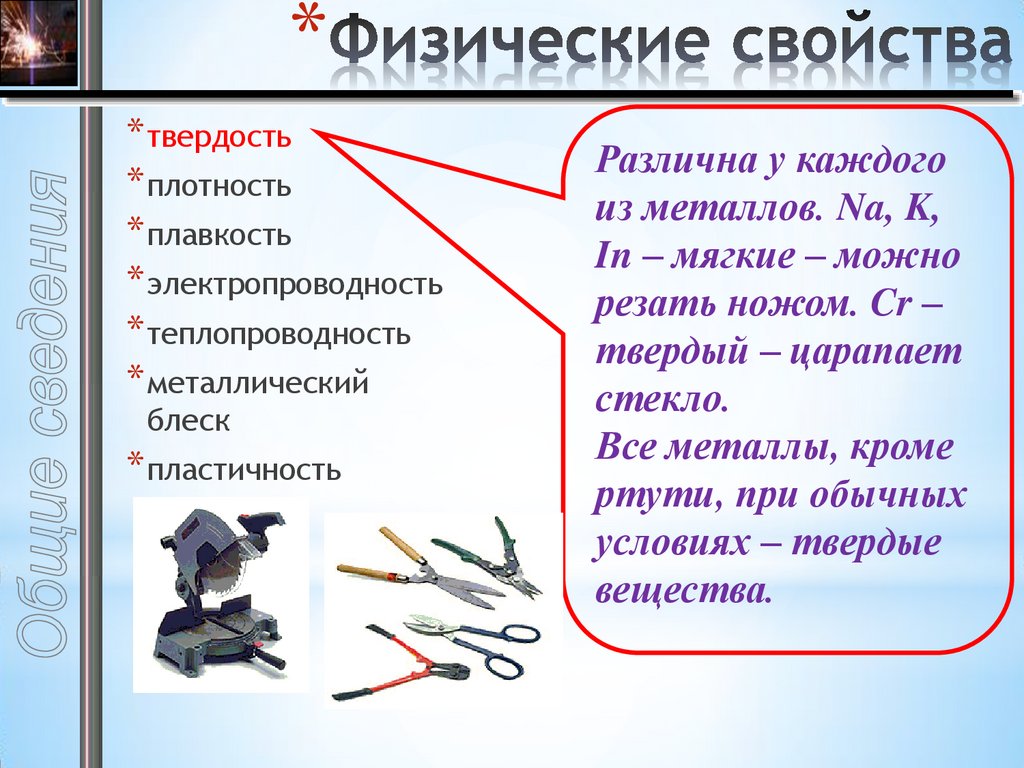 *Физические свойства

Общие сведения

*твердость
*плотность
*плавкость
*электропроводность
*теплопроводность
*металлический блеск
*пластичность

Различна у каждого из металлов. Na, K, In – мягкие – можно резать ножом. Cr – твердый – царапает стекло.
Все металлы, кроме ртути, при обычных условиях – твердые вещества.